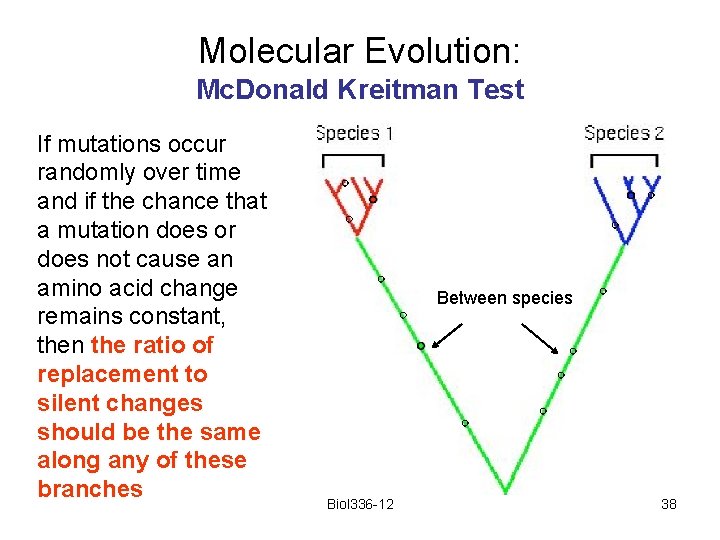 Molecular Evolution:
McDonald Kreitman Test

If mutations occur randomly over time and if the chance that a mutation does or does not cause an amino acid change remains constant, then the ratio of replacement to silent changes should be the same along any of these branches

Species 1

Species 2

Between species

Biol336-12

38